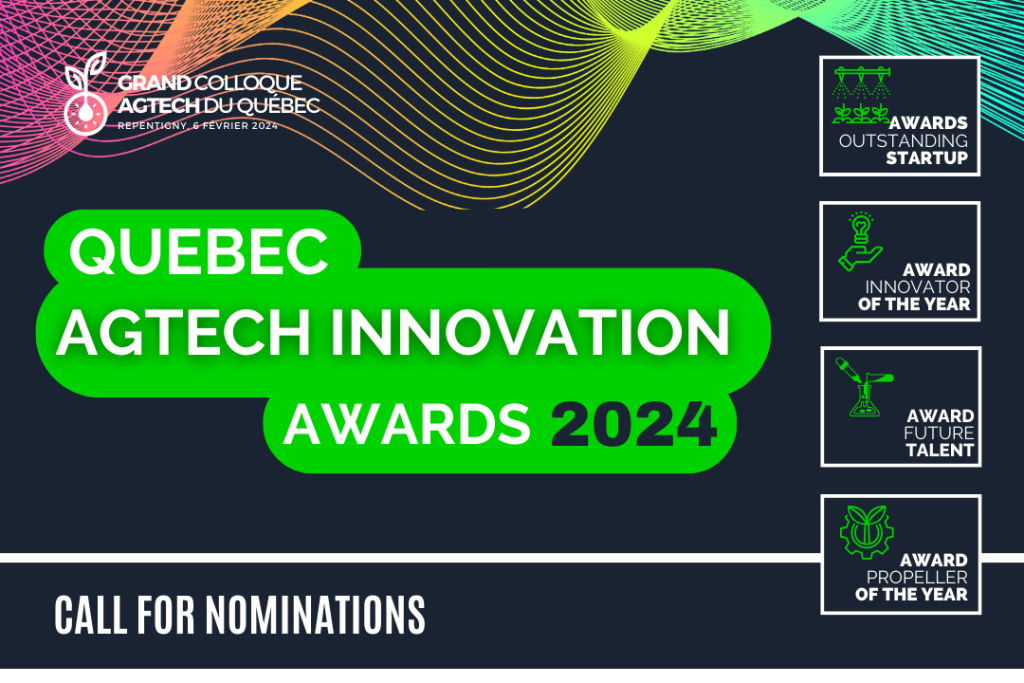 GRAND COLLOQUE AGTECH DU QUÉBEC
REPENTIGNY, 6 FÉVRIER 2024

QUEBEC AGTECH INNOVATION AWARDS 2024

CALL FOR NOMINATIONS

AWARDS OUTSTANDING STARTUP

AWARD INNOVATOR OF THE YEAR

AWARD FUTURE TALENT

AWARD PROPELLER OF THE YEAR